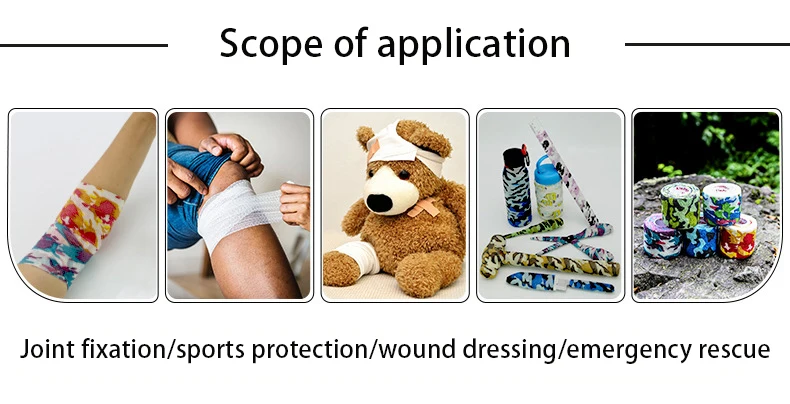 Scope of application

Joint fixation/sports protection/wound dressing/emergency rescue